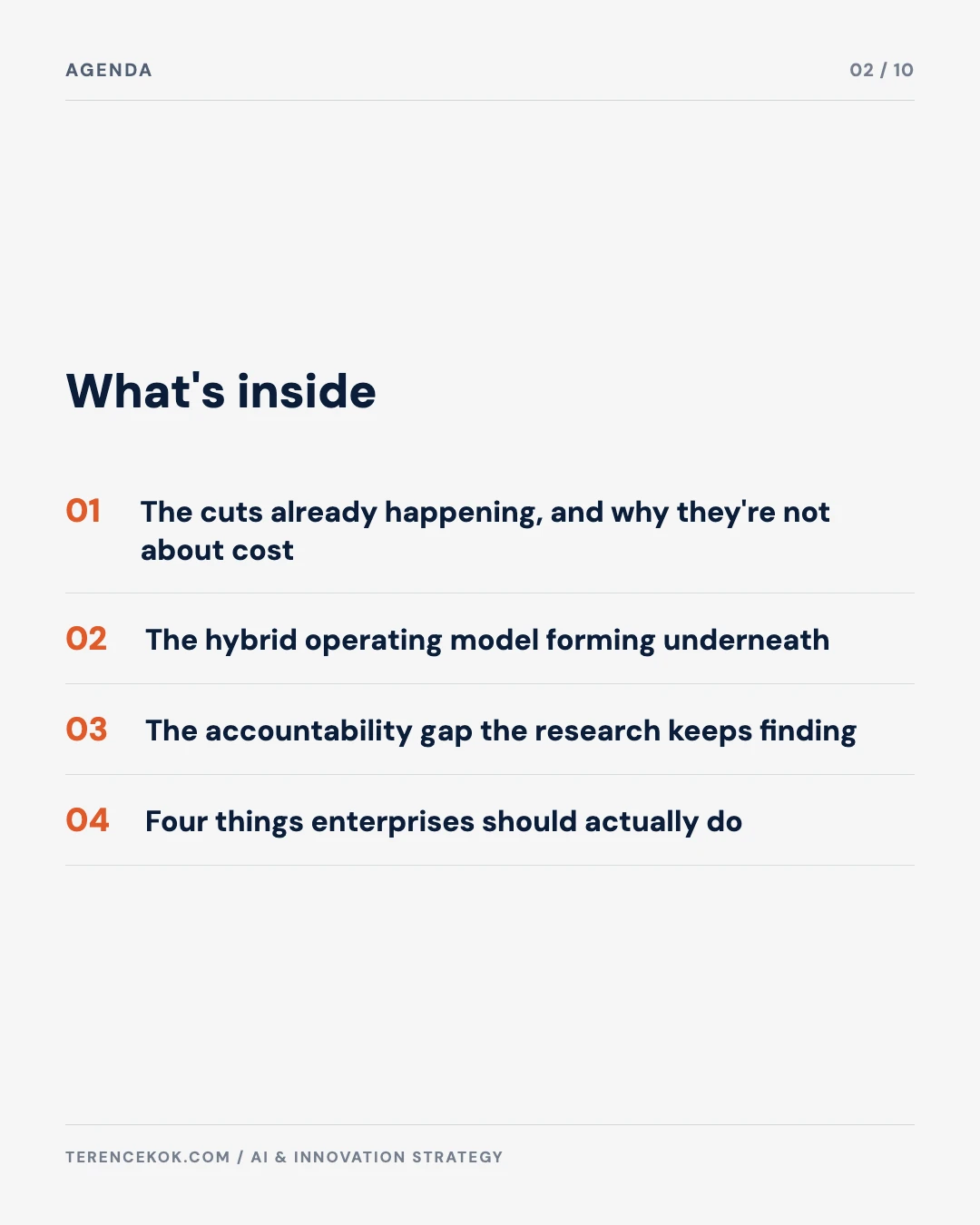 AGENDA

02 / 10

What's inside

01 The cuts already happening, and why they're not about cost

02 The hybrid operating model forming underneath

03 The accountability gap the research keeps finding

04 Four things enterprises should actually do

TERENCEKOK.COM / AI & INNOVATION STRATEGY